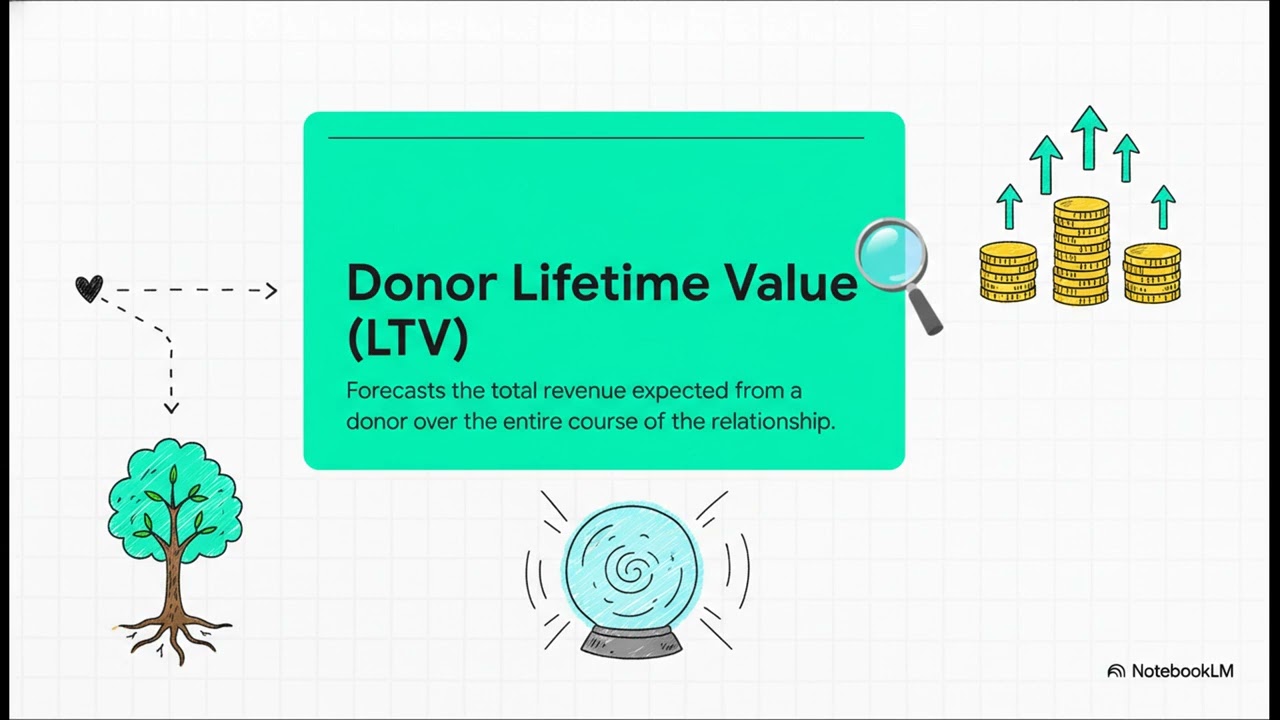 Donor Lifetime Value (LTV)

Forecasts the total revenue expected from a donor over the entire course of the relationship.

NotebookLM